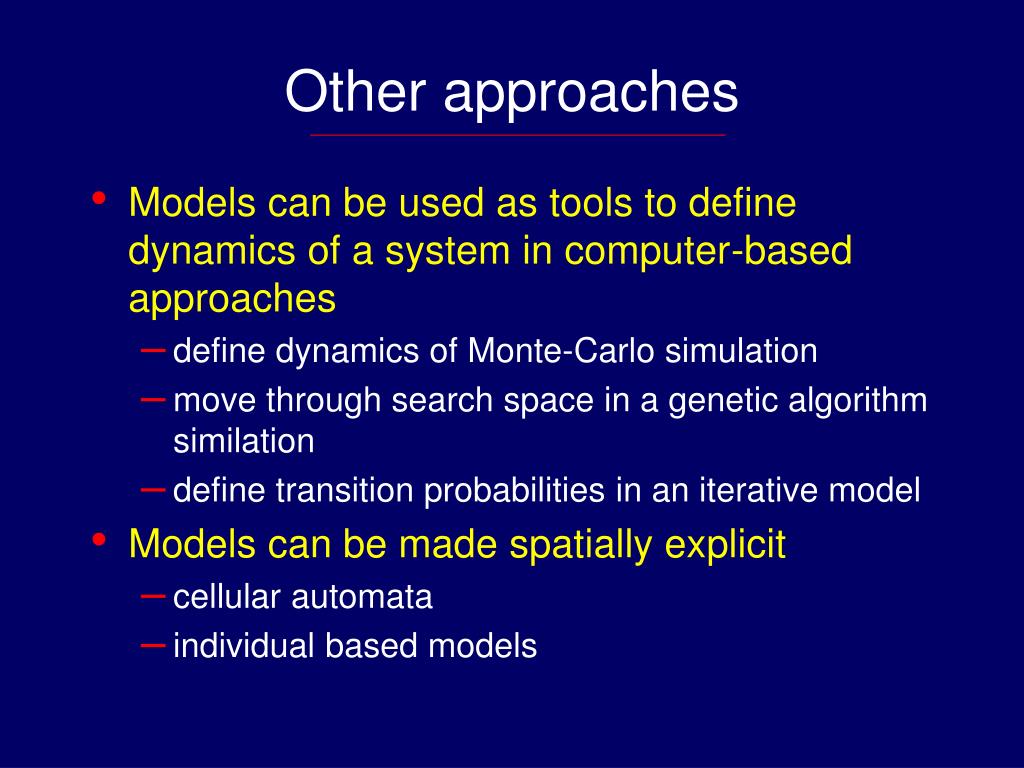 Other approaches

• Models can be used as tools to define dynamics of a system in computer-based approaches
– define dynamics of Monte-Carlo simulation
– move through search space in a genetic algorithm similation
– define transition probabilities in an iterative model

• Models can be made spatially explicit
– cellular automata
– individual based models